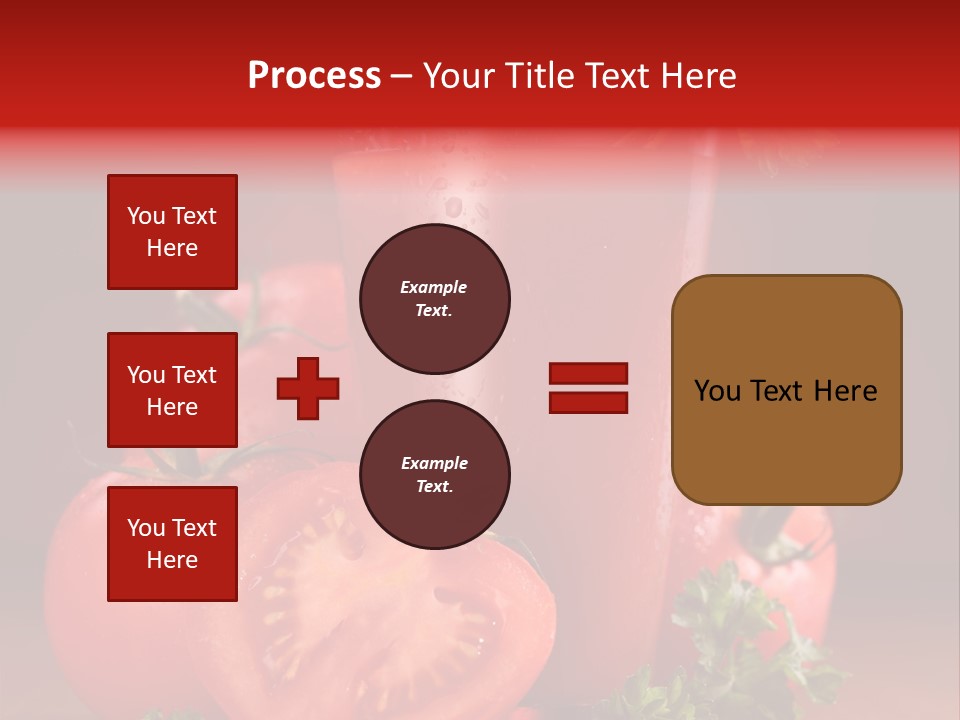 Process – Your Title Text Here

You Text Here

You Text Here

You Text Here

Example Text.

Example Text.

You Text Here